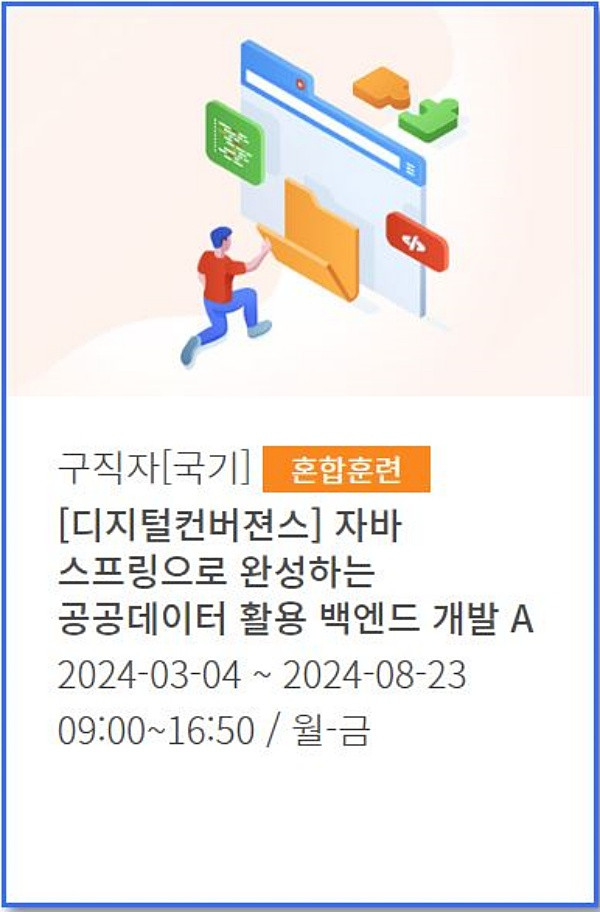 구직자[국기] 혼합훈련

[디지털컨버젼스] 자바 스프링으로 완성하는 공공데이터 활용 백엔드 개발 A

2024-03-04 ~ 2024-08-23
09:00~16:50 / 월-금